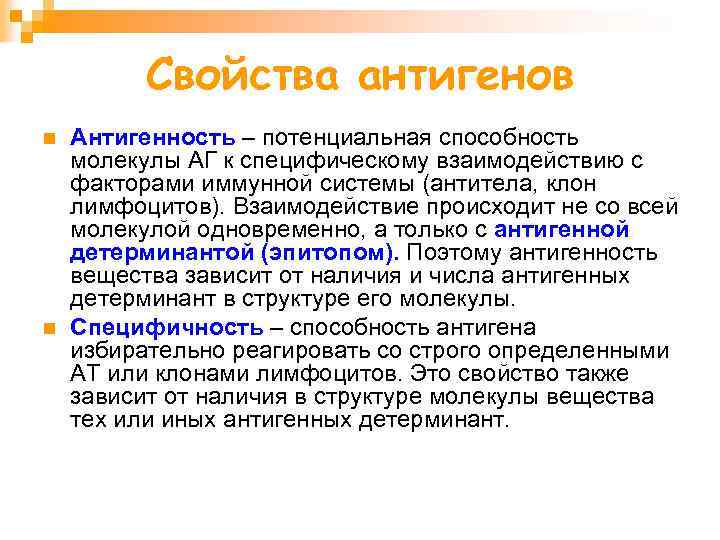 Свойства антигенов

Антигенность – потенциальная способность молекулы АГ к специфическому взаимодействию с факторами иммунной системы (антитела, клон лимфоцитов). Взаимодействие происходит не со всей молекулой одновременно, а только с антигенной детерминантой (эпитопом). Поэтому антигенность вещества зависит от наличия и числа антигенных детерминант в структуре его молекулы.

Специфичность – способность антигена избирательно реагировать со строго определенными АТ или клонами лимфоцитов. Это свойство также зависит от наличия в структуре молекулы вещества тех или иных антигенных детерминант.